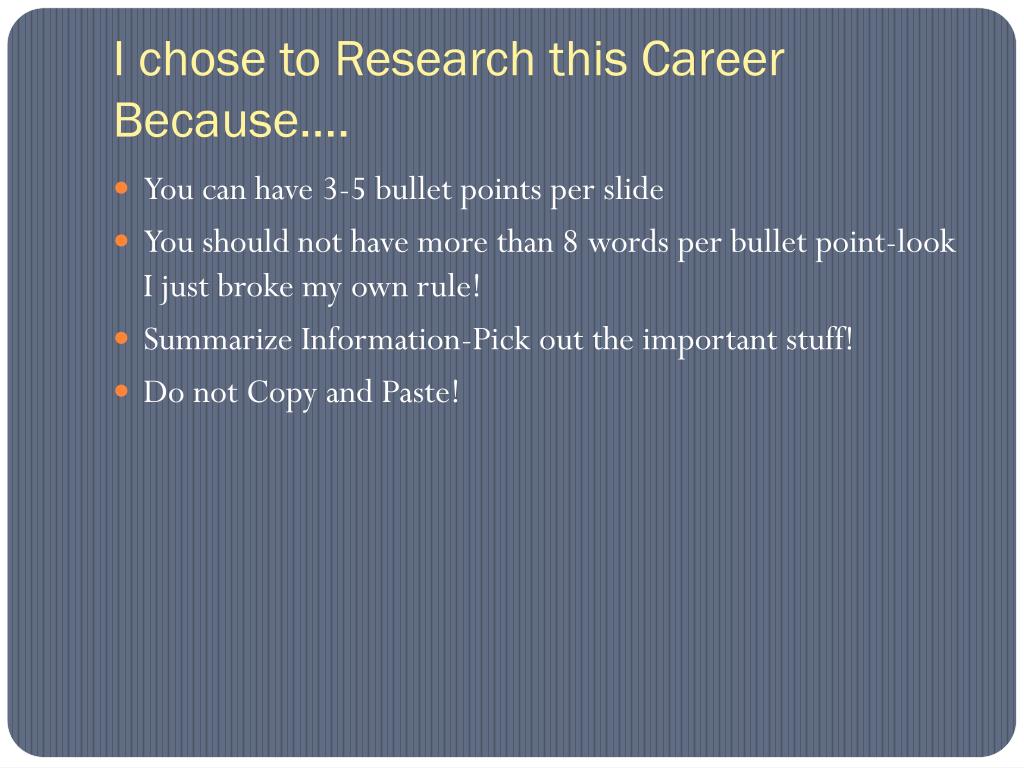 I chose to Research this Career Because….

- You can have 3-5 bullet points per slide
- You should not have more than 8 words per bullet point-look I just broke my own rule!
- Summarize Information-Pick out the important stuff!
- Do not Copy and Paste!